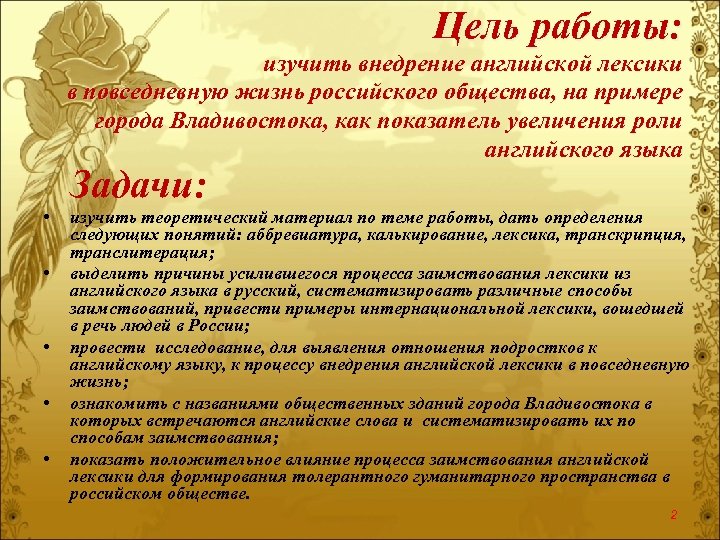 Цель работы:
изучить внедрение английской лексики в повседневную жизнь российского общества, на примере города Владивостока, как показатель увеличения роли английского языка

Задачи:

• изучить теоретический материал по теме работы, дать определения следующих понятий: аббревиатура, калькирование, лексика, транскрипция, транслитерация;
• выделить причины усилившегося процесса заимствования лексики из английского языка в русский, систематизировать различные способы заимствований, привести примеры интернациональной лексики, вошедшей в речь людей в России;
• провести исследование, для выявления отношения подростков к английскому языку, к процессу внедрения английской лексики в повседневную жизнь;
• ознакомить с названиями общественных зданий города Владивостока в которых встречаются английские слова и систематизировать их по способам заимствования;
• показать положительное влияние процесса заимствования английской лексики для формирования толерантного гуманитарного пространства в российском обществе.

2